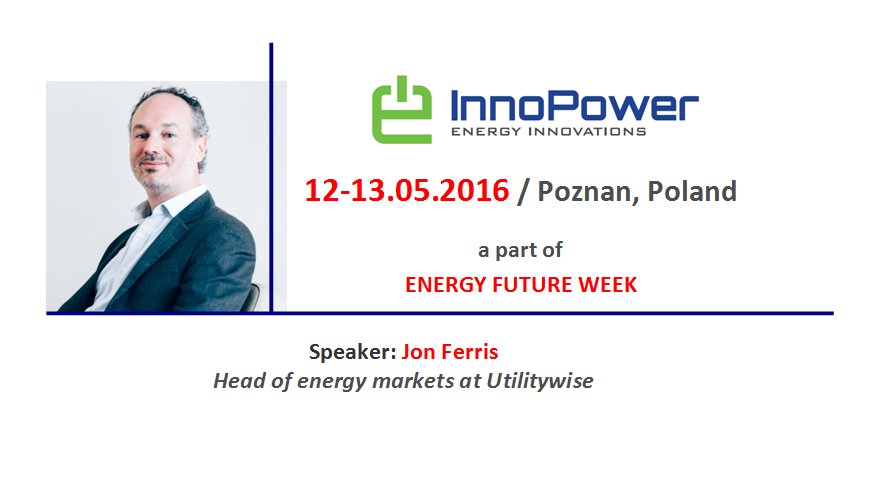 InnoPower
ENERGY INNOVATIONS

12-13.05.2016 / Poznan, Poland

a part of

ENERGY FUTURE WEEK

Speaker: Jon Ferris
Head of energy markets at Utilitywise